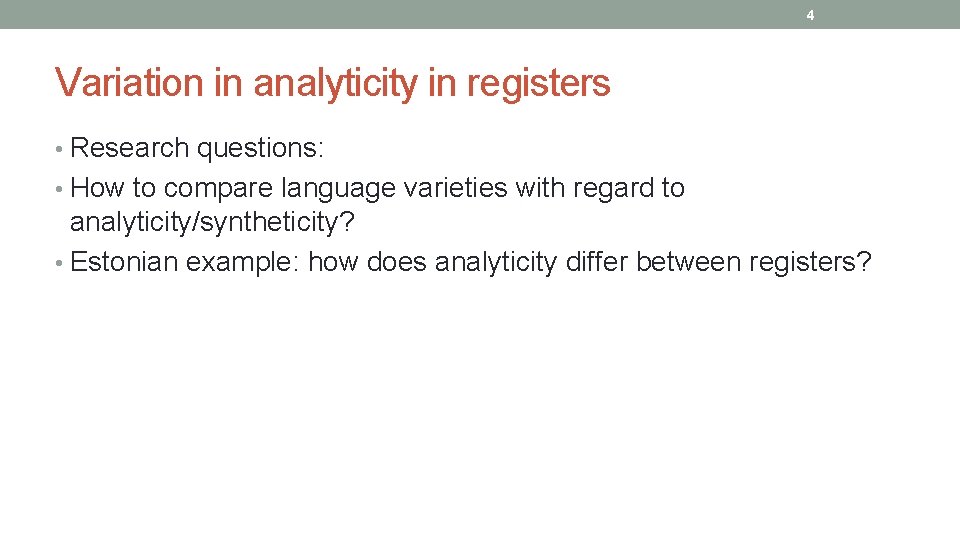 4

Variation in analyticity in registers

• Research questions:
• How to compare language varieties with regard to analyticity/syntheticity?
• Estonian example: how does analyticity differ between registers?